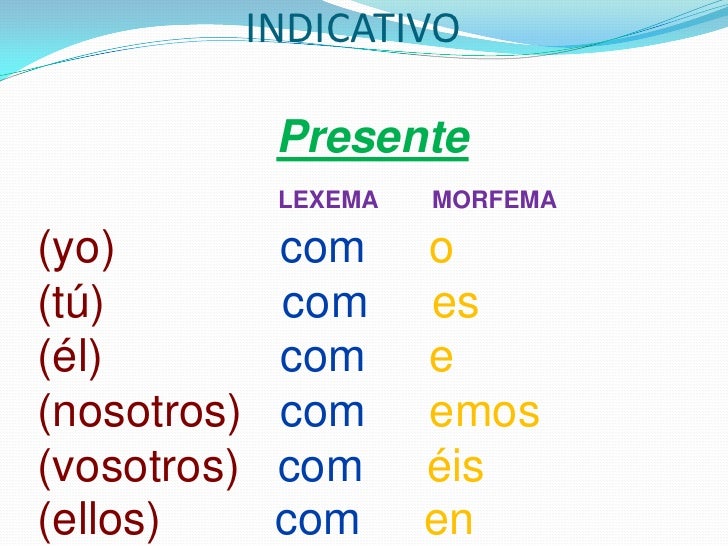 INDICATIVO

Presente

|  | LEXEMA | MORFEMA |
|---|---|---|
| (yo) | com | o |
| (tú) | com | es |
| (él) | com | e |
| (nosotros) | com | emos |
| (vosotros) | com | éis |
| (ellos) | com | en |